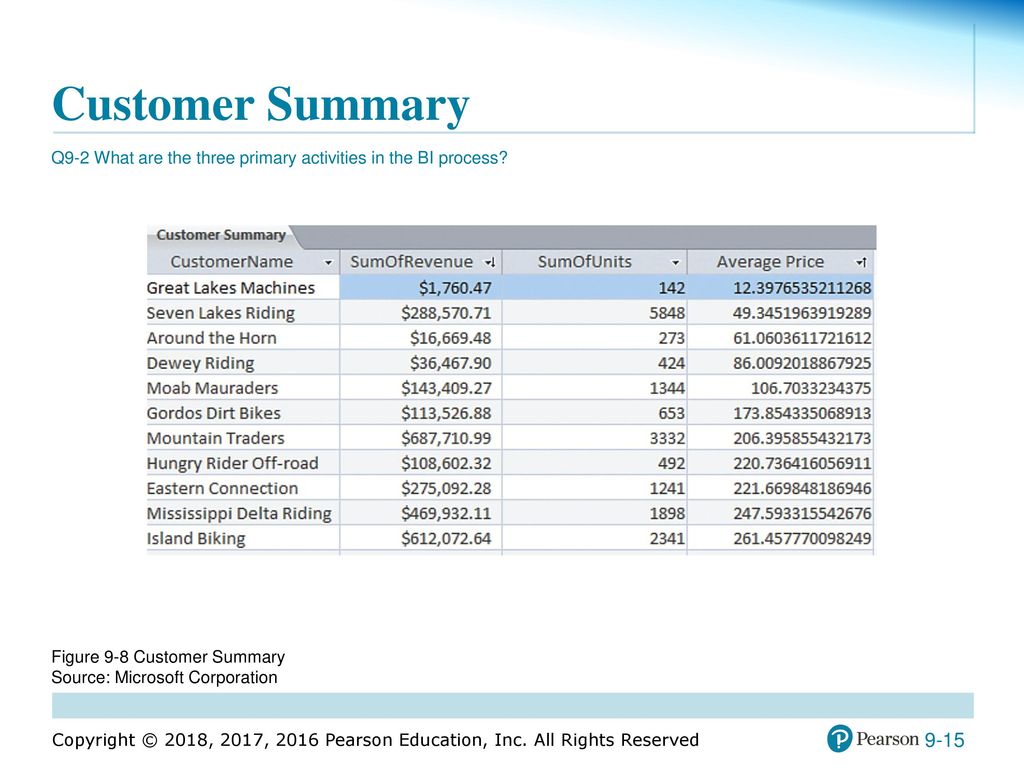 Customer Summary

Q9-2 What are the three primary activities in the BI process?

Customer Summary

| CustomerName | SumOfRevenue | SumOfUnits | Average Price |
|---|---|---|---|
| Great Lakes Machines | $1,760.47 | 142 | 12.3976535211268 |
| Seven Lakes Riding | $288,570.71 | 5848 | 49.3451963919289 |
| Around the Horn | $16,669.48 | 273 | 61.0603611721612 |
| Dewey Riding | $36,467.90 | 424 | 86.0092018867925 |
| Moab Mauraders | $143,409.27 | 1344 | 106.7033234375 |
| Gordos Dirt Bikes | $113,526.88 | 653 | 173.854335068913 |
| Mountain Traders | $687,710.99 | 3332 | 206.395855432173 |
| Hungry Rider Off-road | $108,602.32 | 492 | 220.736416056911 |
| Eastern Connection | $275,092.28 | 1241 | 221.669848186946 |
| Mississippi Delta Riding | $469,932.11 | 1898 | 247.593315542676 |
| Island Biking | $612,072.64 | 2341 | 261.457770098249 |

Figure 9-8 Customer Summary
Source: Microsoft Corporation

Copyright © 2018, 2017, 2016 Pearson Education, Inc. All Rights Reserved

Pearson 9-15